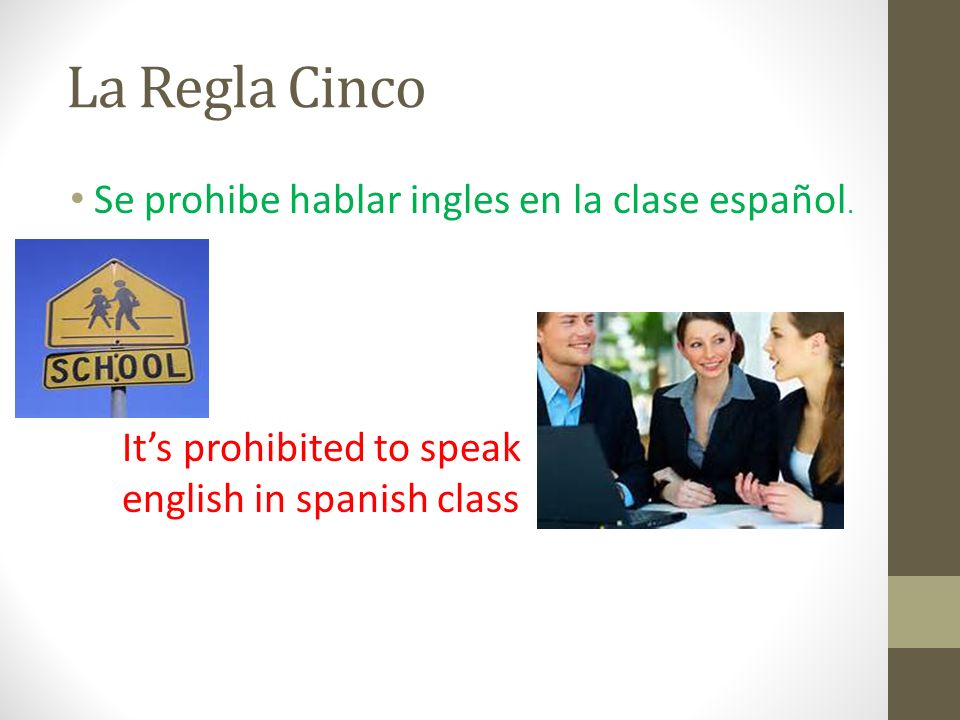 La Regla Cinco

• Se prohibe hablar ingles en la clase español.

SCHOOL

It's prohibited to speak english in spanish class